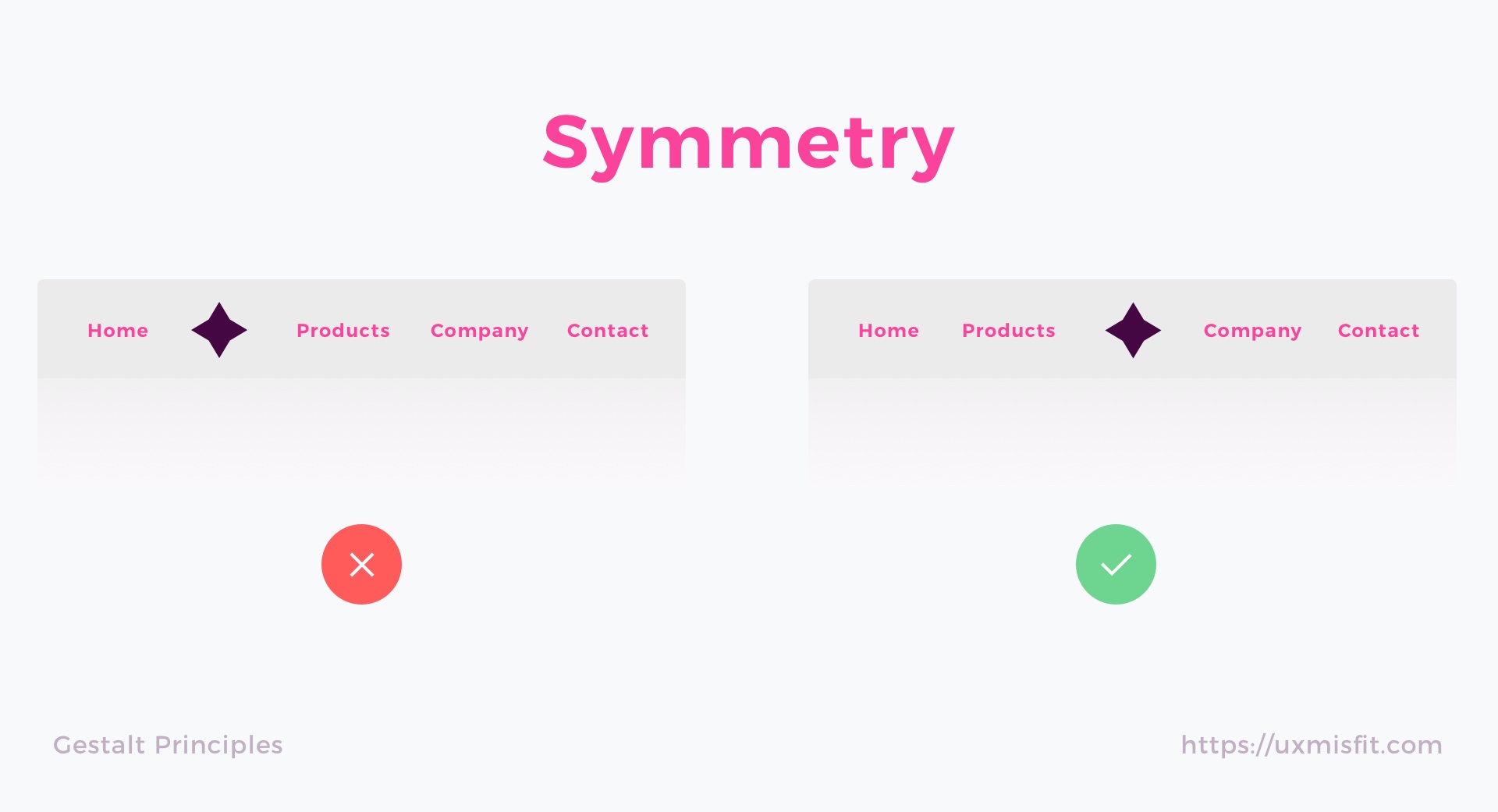 Symmetry

Home Products Company Contact

Home Products Company Contact

Gestalt Principles

https://uxmisfit.com